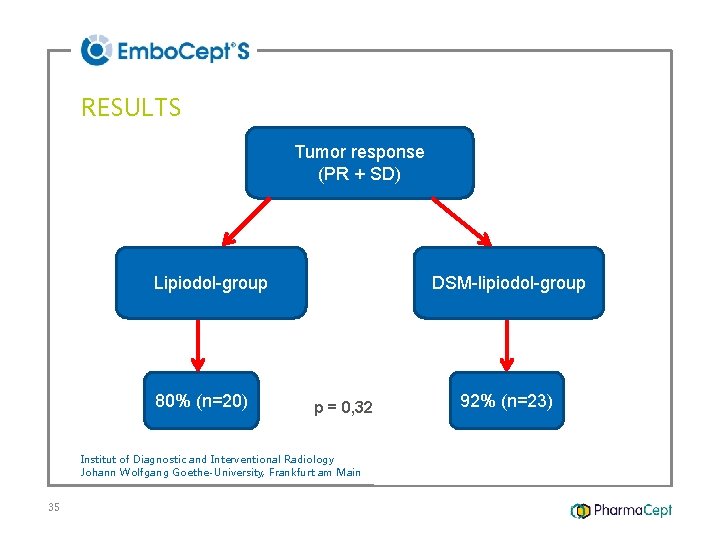 EmboCept®S

RESULTS

Tumor response
(PR + SD)

Lipiodol-group

DSM-lipiodol-group

80% (n=20)

p = 0,32

92% (n=23)

Institut of Diagnostic and Interventional Radiology
Johann Wolfgang Goethe-University, Frankfurt am Main

35

PharmaCept